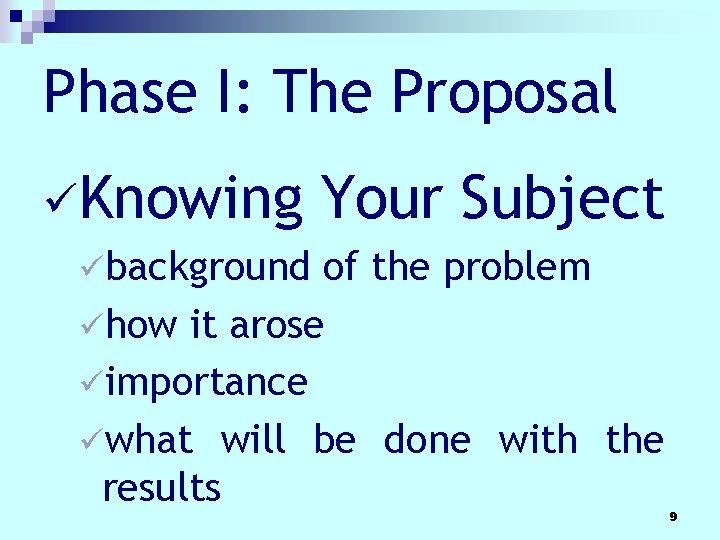 Phase I: The Proposal

✓Knowing Your Subject

✓background of the problem

✓how it arose

✓importance

✓what will be done with the results

9